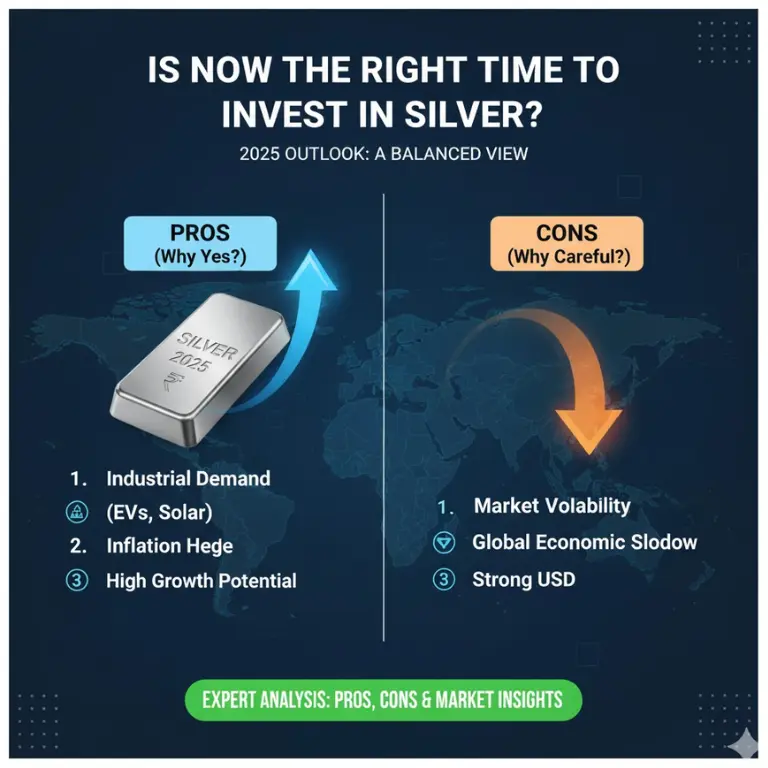 IS NOW THE RIGHT TIME TO INVEST IN SILVER?

2025 OUTLOOK: A BALANCED VIEW

PROS
(Why Yes?)

SILVER
2025
₹

1. Industrial Demand
(EVs, Solar)
2. Inflation Hege
③ High Growth Potential

CONS
(Why Careful?)

1. Market Volability
Global Economic Slodow
③ Strong USD

EXPERT ANALYSIS: PROS, CONS & MARKET INSIGHTS